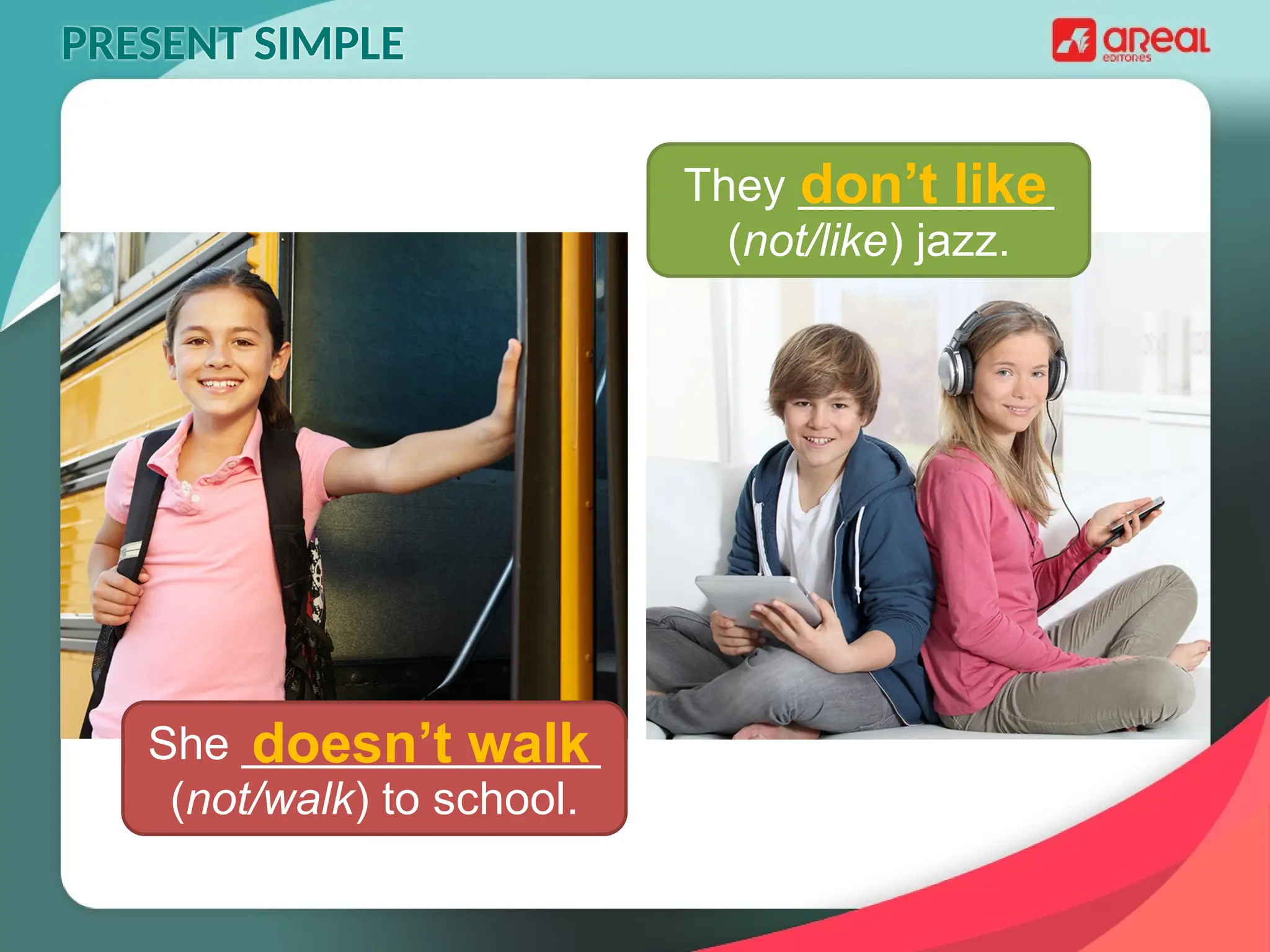 PRESENT SIMPLE

areal editores

They don't like (not/like) jazz.

She doesn't walk (not/walk) to school.